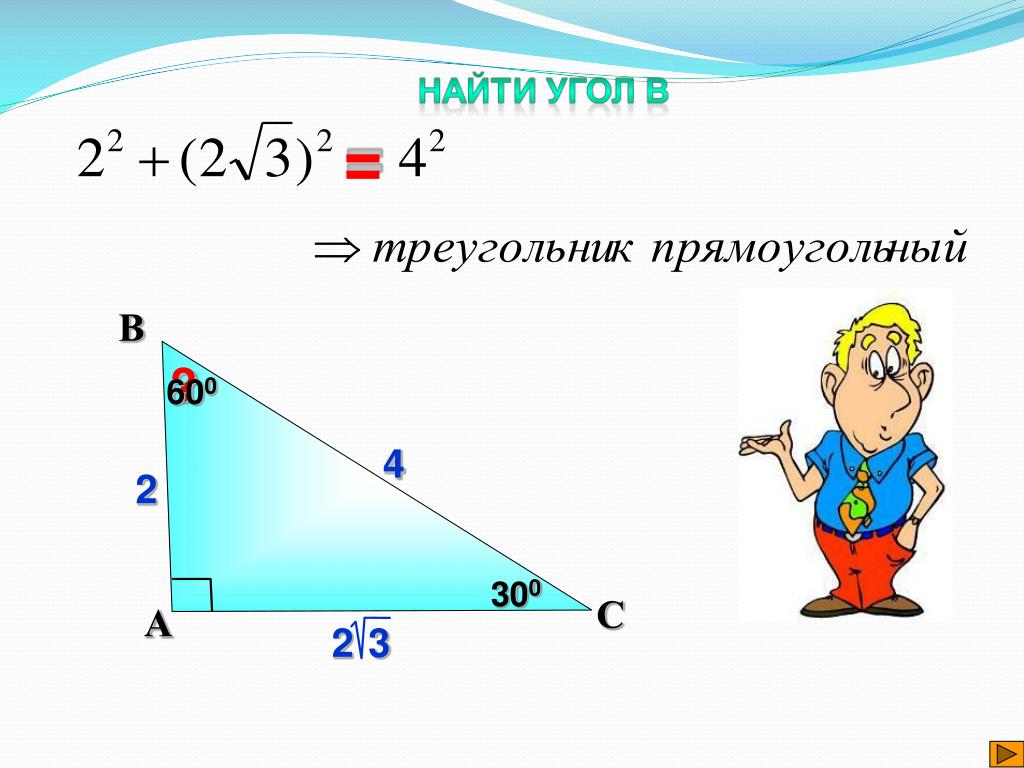 НАЙТИ УГОЛ В

$2^2 + (2\sqrt{3})^2 = 4^2$

$\Rightarrow$ треугольник прямоугольный

B

?

$60^0$

2

4

$30^0$

A

C

$2\sqrt{3}$